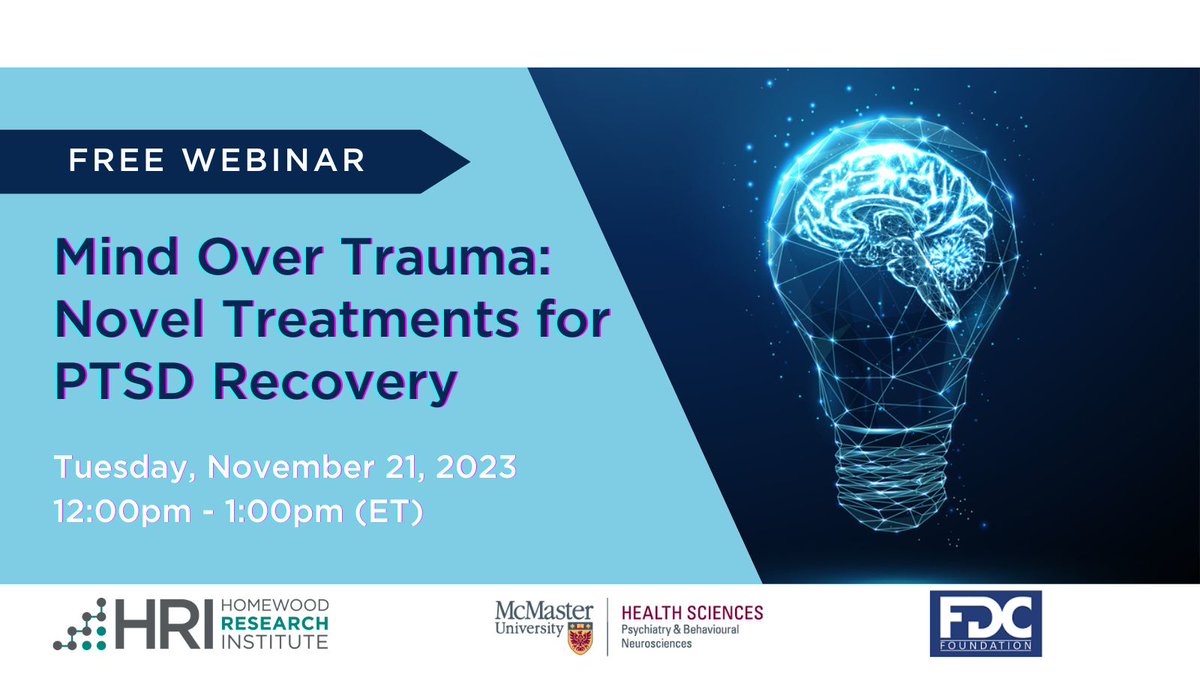 FREE WEBINAR

Mind Over Trauma: Novel Treatments for PTSD Recovery

Tuesday, November 21, 2023
12:00pm - 1:00pm (ET)

HRI HOMEWOOD RESEARCH INSTITUTE

McMaster University HEALTH SCIENCES Psychiatry & Behavioural Neurosciences

FDC FOUNDATION